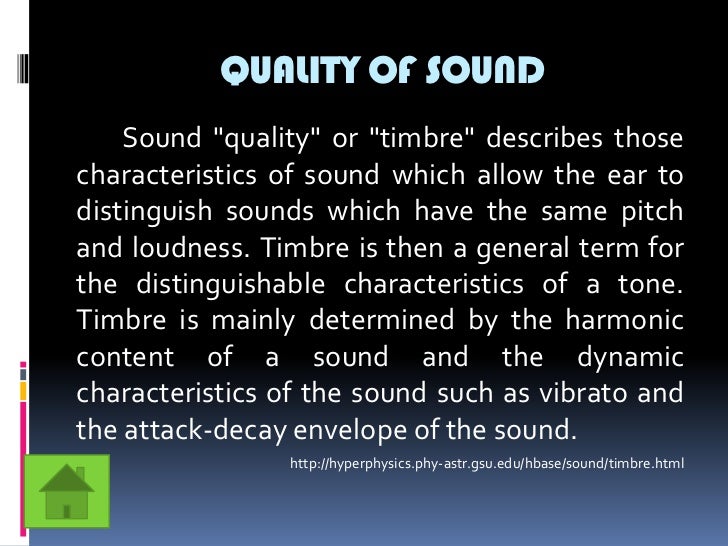 QUALITY OF SOUND

Sound "quality" or "timbre" describes those characteristics of sound which allow the ear to distinguish sounds which have the same pitch and loudness. Timbre is then a general term for the distinguishable characteristics of a tone. Timbre is mainly determined by the harmonic content of a sound and the dynamic characteristics of the sound such as vibrato and the attack-decay envelope of the sound.

http://hyperphysics.phy-astr.gsu.edu/hbase/sound/timbre.html